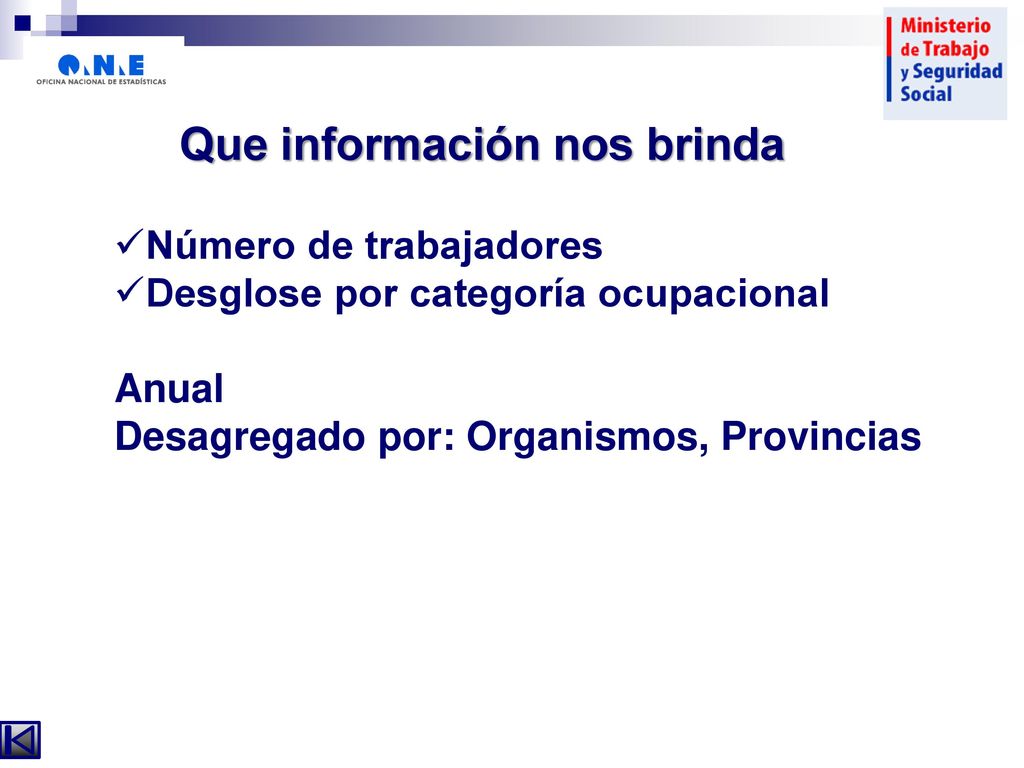 ONE
OFICINA NACIONAL DE ESTADÍSTICAS

Ministerio de Trabajo y Seguridad Social

Que información nos brinda

✓Número de trabajadores
✓Desglose por categoría ocupacional

Anual
Desagregado por: Organismos, Provincias